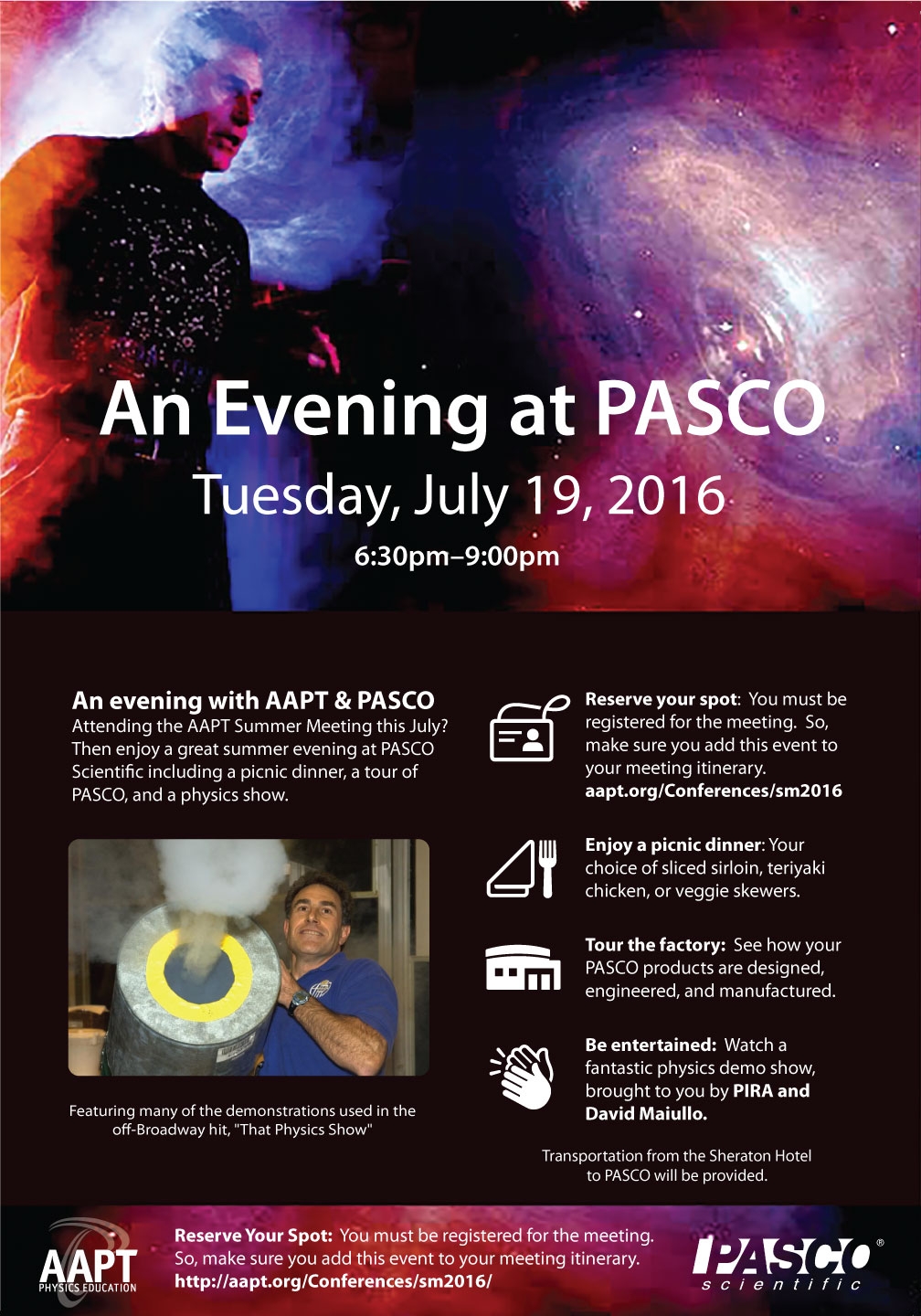 An Evening at PASCO
Tuesday, July 19, 2016
6:30pm–9:00pm

An evening with AAPT & PASCO
Attending the AAPT Summer Meeting this July? Then enjoy a great summer evening at PASCO Scientific including a picnic dinner, a tour of PASCO, and a physics show.

Featuring many of the demonstrations used in the off-Broadway hit, "That Physics Show"

Reserve your spot: You must be registered for the meeting. So, make sure you add this event to your meeting itinerary. aapt.org/Conferences/sm2016

Enjoy a picnic dinner: Your choice of sliced sirloin, teriyaki chicken, or veggie skewers.

Tour the factory: See how your PASCO products are designed, engineered, and manufactured.

Be entertained: Watch a fantastic physics demo show, brought to you by PIRA and David Maiullo.

Transportation from the Sheraton Hotel to PASCO will be provided.

AAPT
PHYSICS EDUCATION

Reserve Your Spot: You must be registered for the meeting. So, make sure you add this event to your meeting itinerary. http://aapt.org/Conferences/sm2016/

PASCO®
scientific